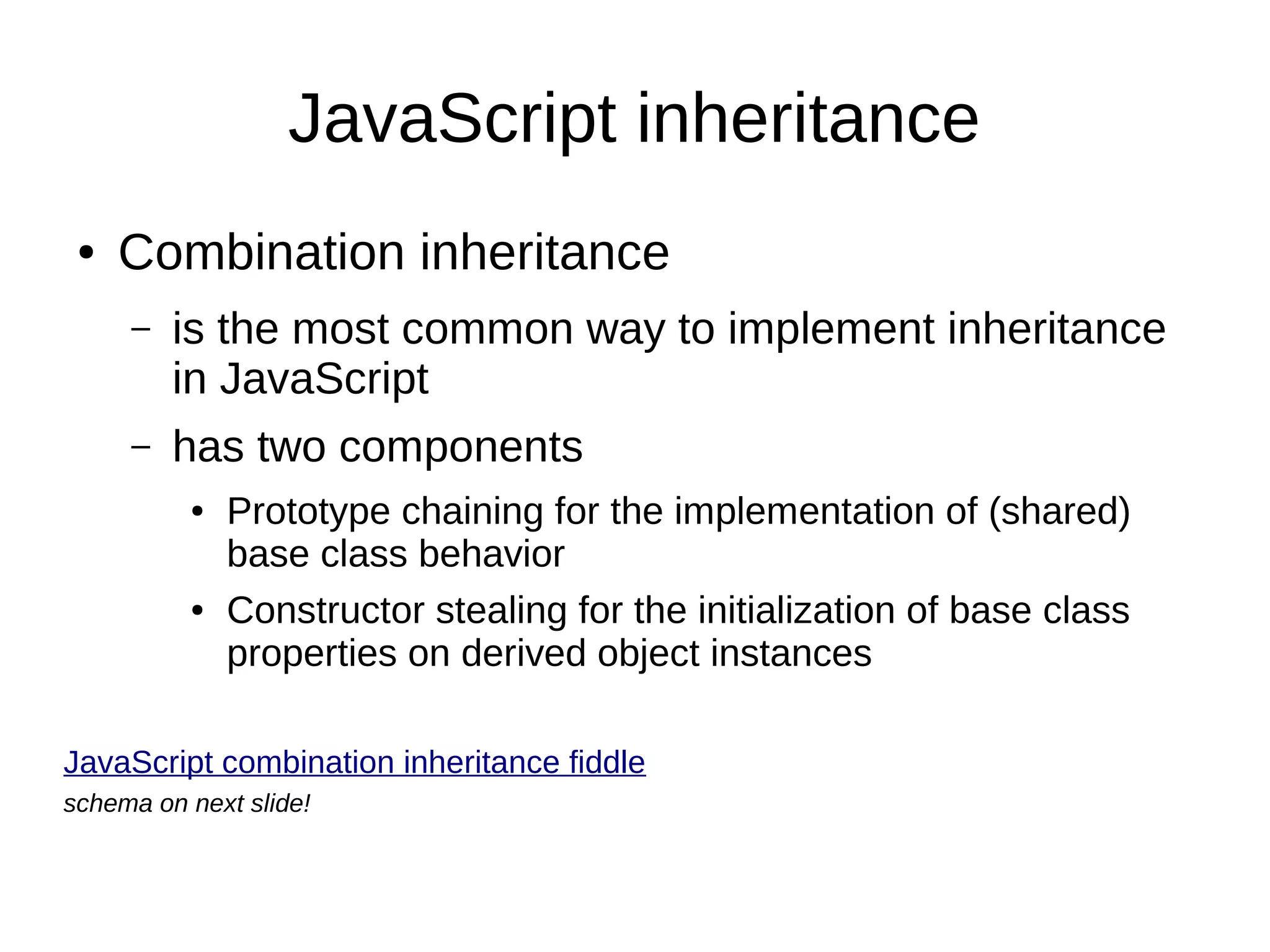 JavaScript inheritance

• Combination inheritance
– is the most common way to implement inheritance in JavaScript
– has two components
• Prototype chaining for the implementation of (shared) base class behavior
• Constructor stealing for the initialization of base class properties on derived object instances

JavaScript combination inheritance fiddle
schema on next slide!